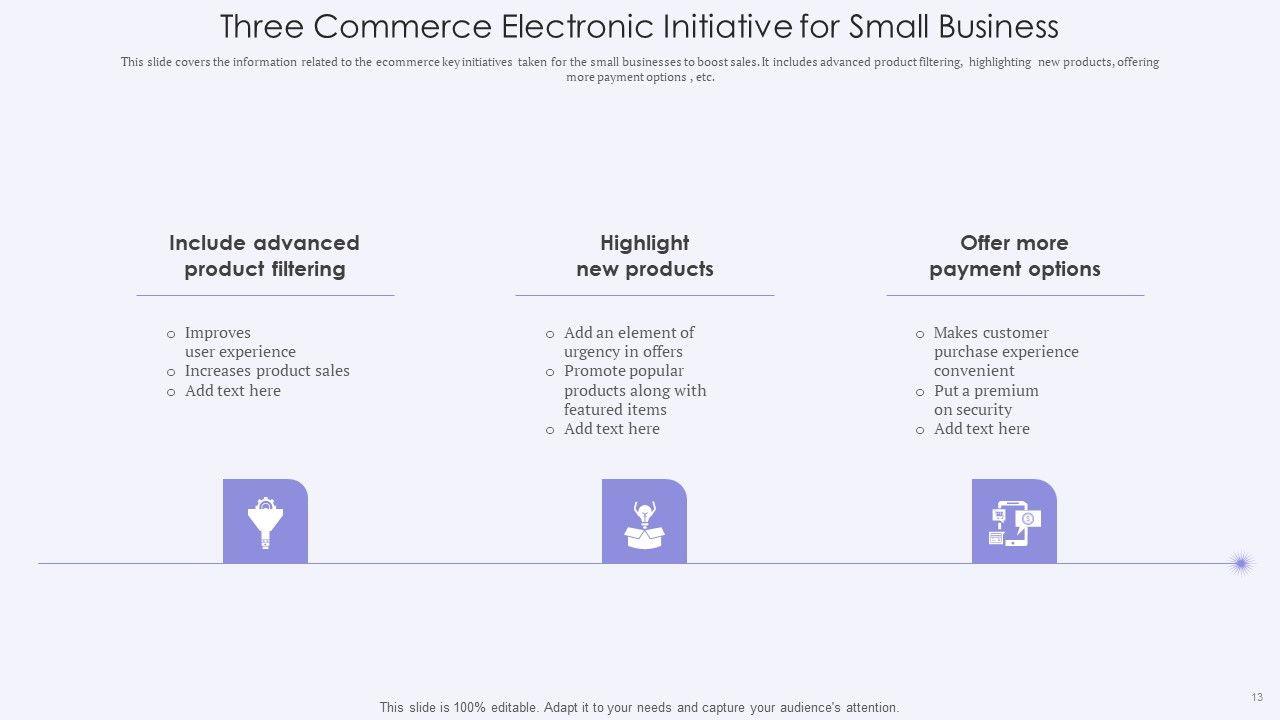 Three Commerce Electronic Initiative for Small Business

This slide covers the information related to the ecommerce key initiatives taken for the small businesses to boost sales. It includes advanced product filtering, highlighting new products, offering more payment options , etc.

Include advanced product filtering

o Improves user experience
o Increases product sales
o Add text here

Highlight new products

o Add an element of urgency in offers
o Promote popular products along with featured items
o Add text here

Offer more payment options

o Makes customer purchase experience convenient
o Put a premium on security
o Add text here

This slide is 100% editable. Adapt it to your needs and capture your audience's attention.

13